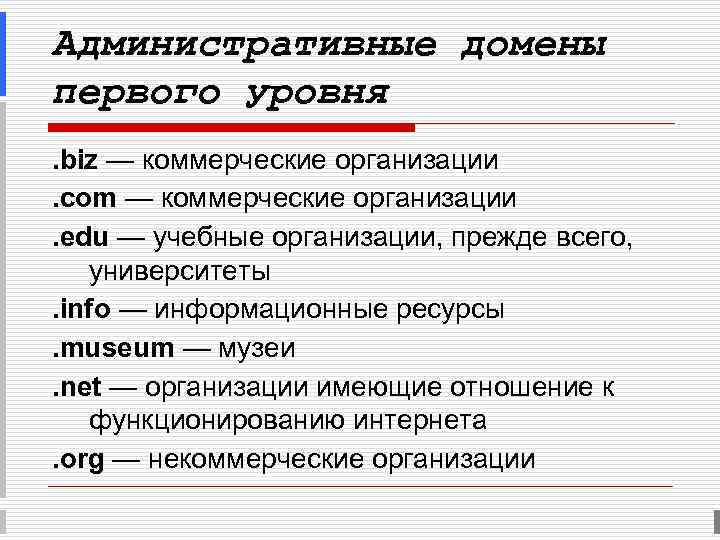 Административные домены первого уровня

.biz — коммерческие организации

.com — коммерческие организации

.edu — учебные организации, прежде всего, университеты

.info — информационные ресурсы

.museum — музеи

.net — организации имеющие отношение к функционированию интернета

.org — некоммерческие организации